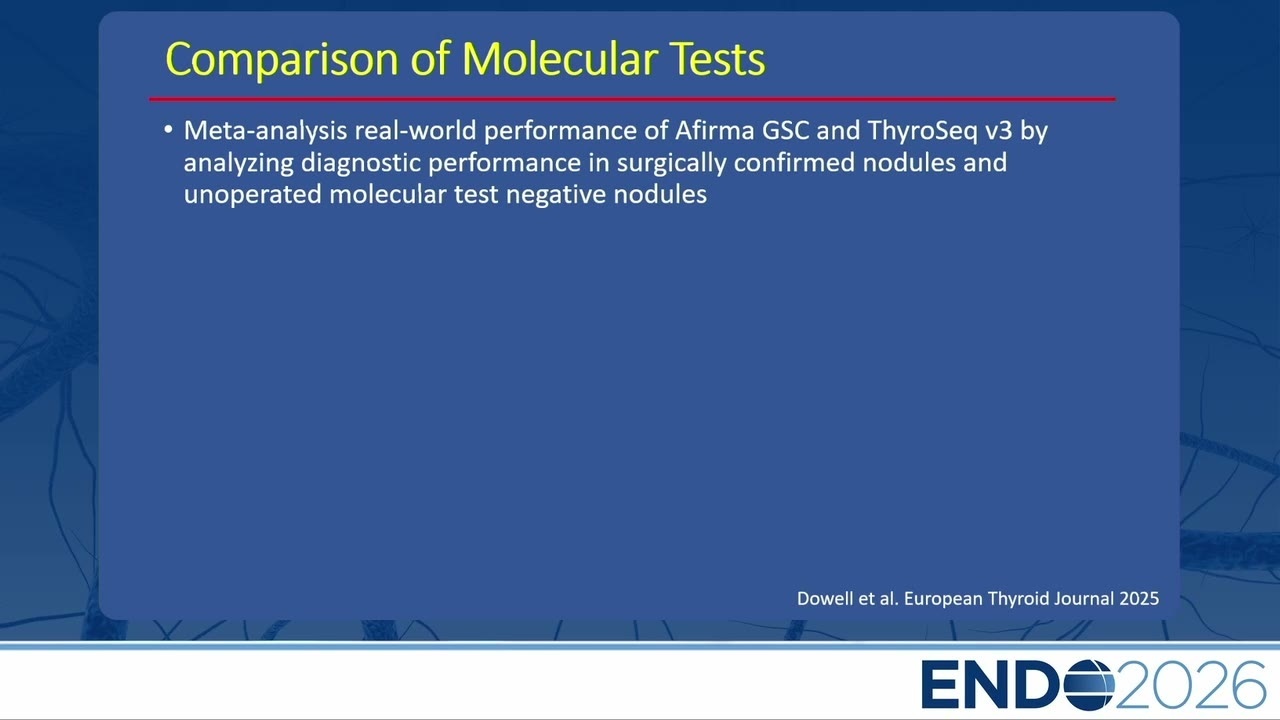 Comparison of Molecular Tests

• Meta-analysis real-world performance of Afirma GSC and ThyroSeq v3 by analyzing diagnostic performance in surgically confirmed nodules and unoperated molecular test negative nodules

Dowell et al. European Thyroid Journal 2025

ENDO2026